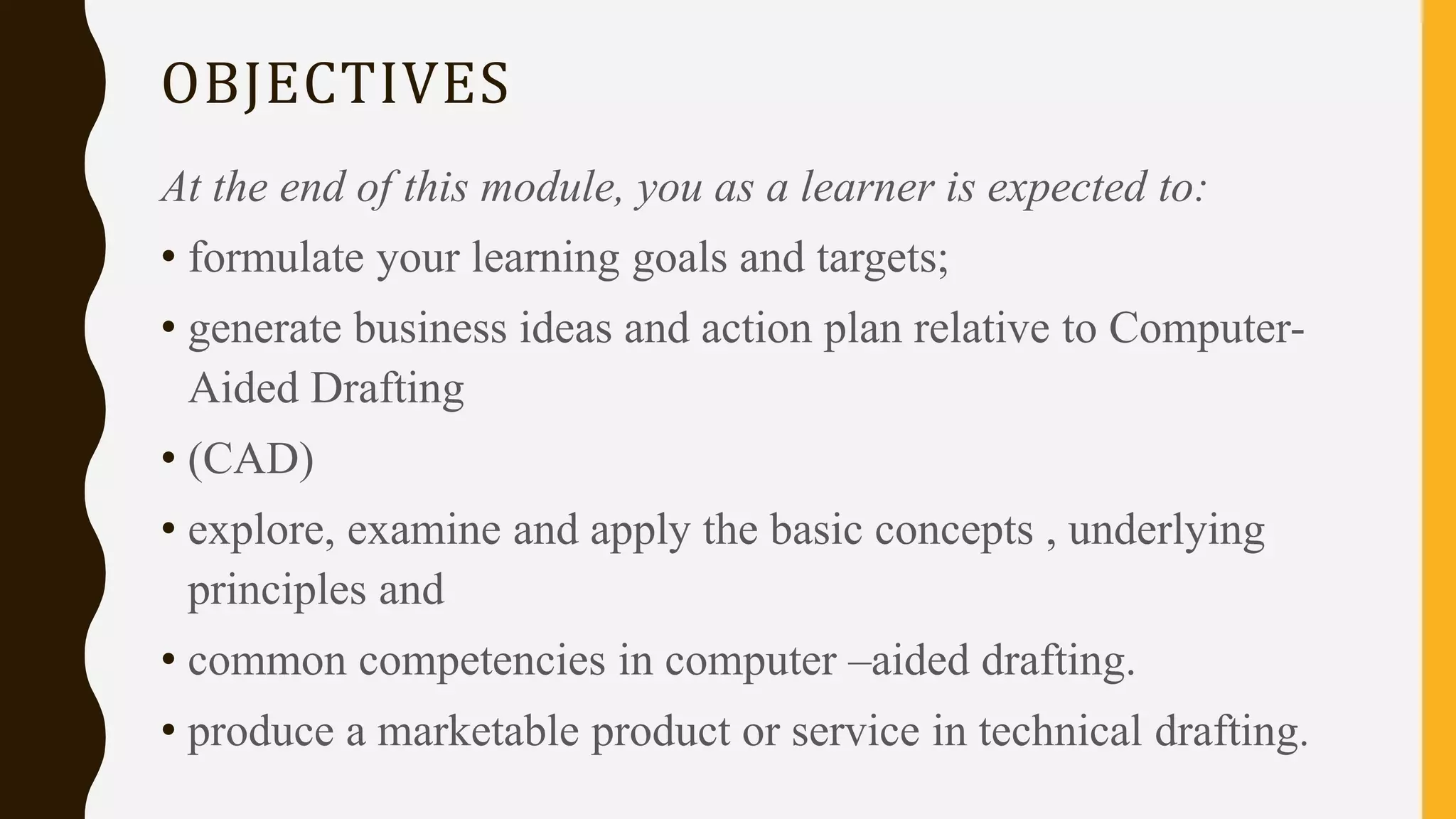 OBJECTIVES

At the end of this module, you as a learner is expected to:

• formulate your learning goals and targets;

• generate business ideas and action plan relative to Computer-Aided Drafting

• (CAD)

• explore, examine and apply the basic concepts , underlying principles and

• common competencies in computer –aided drafting.

• produce a marketable product or service in technical drafting.